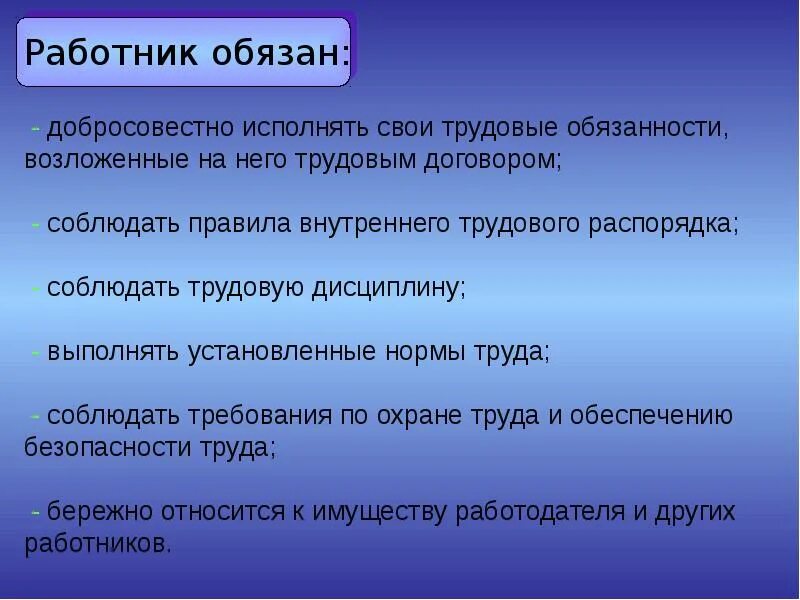 Работник обязан:

- добросовестно исполнять свои трудовые обязанности, возложенные на него трудовым договором;

- соблюдать правила внутреннего трудового распорядка;

- соблюдать трудовую дисциплину;

- выполнять установленные нормы труда;

- соблюдать требования по охране труда и обеспечению безопасности труда;

- бережно относится к имуществу работодателя и других работников.